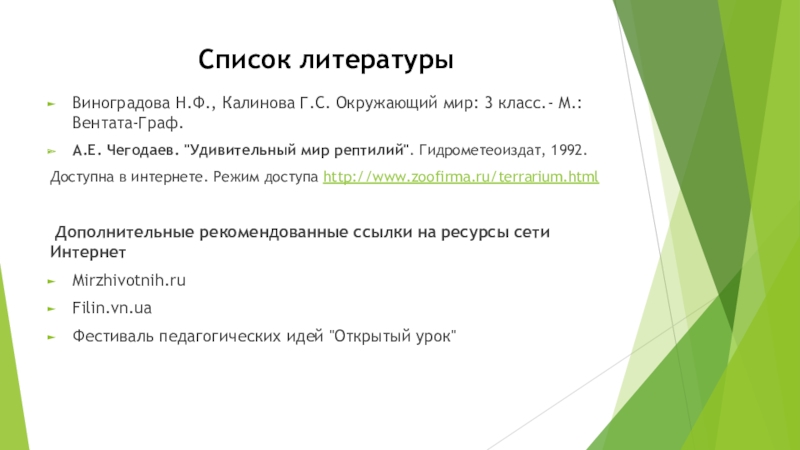 Список литературы

Виноградова Н.Ф., Калинова Г.С. Окружающий мир: 3 класс.- М.: Вентата-Граф.

А.Е. Чегодаев. "Удивительный мир рептилий". Гидрометеоиздат, 1992.

Доступна в интернете. Режим доступа http://www.zoofirma.ru/terrarium.html

Дополнительные рекомендованные ссылки на ресурсы сети Интернет

Mirzhivotnih.ru

Filin.vn.ua

Фестиваль педагогических идей "Открытый урок"